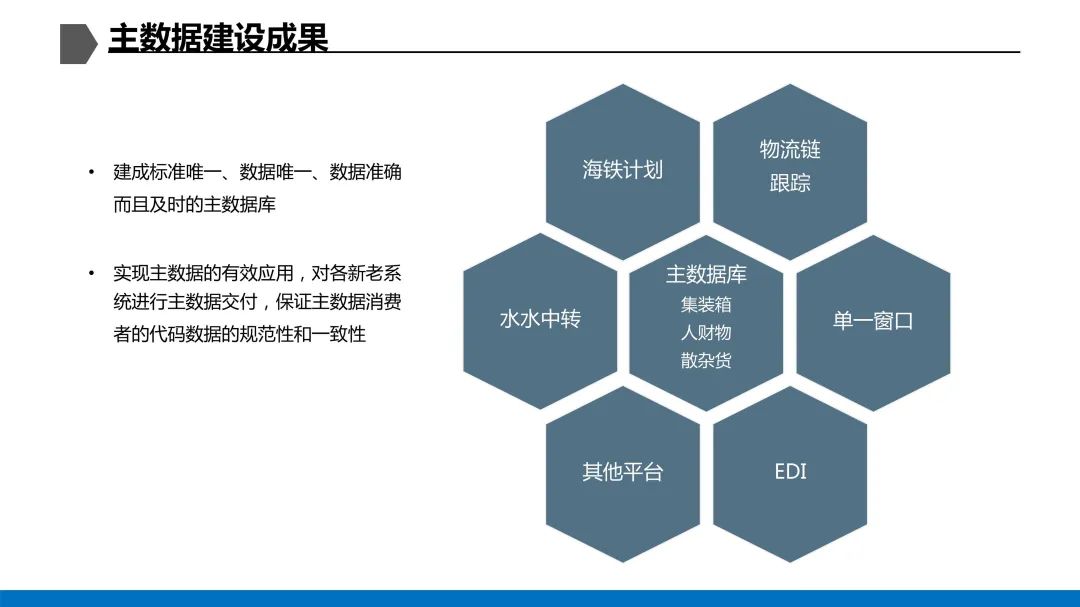 主数据建设成果

• 建成标准唯一、数据唯一、数据准确而且及时的主数据库

• 实现主数据的有效应用，对各新老系统进行主数据交付，保证主数据消费者的代码数据的规范性和一致性

海铁计划

物流链跟踪

水水中转

主数据库
集装箱
人财物
散杂货

单一窗口

其他平台

EDI